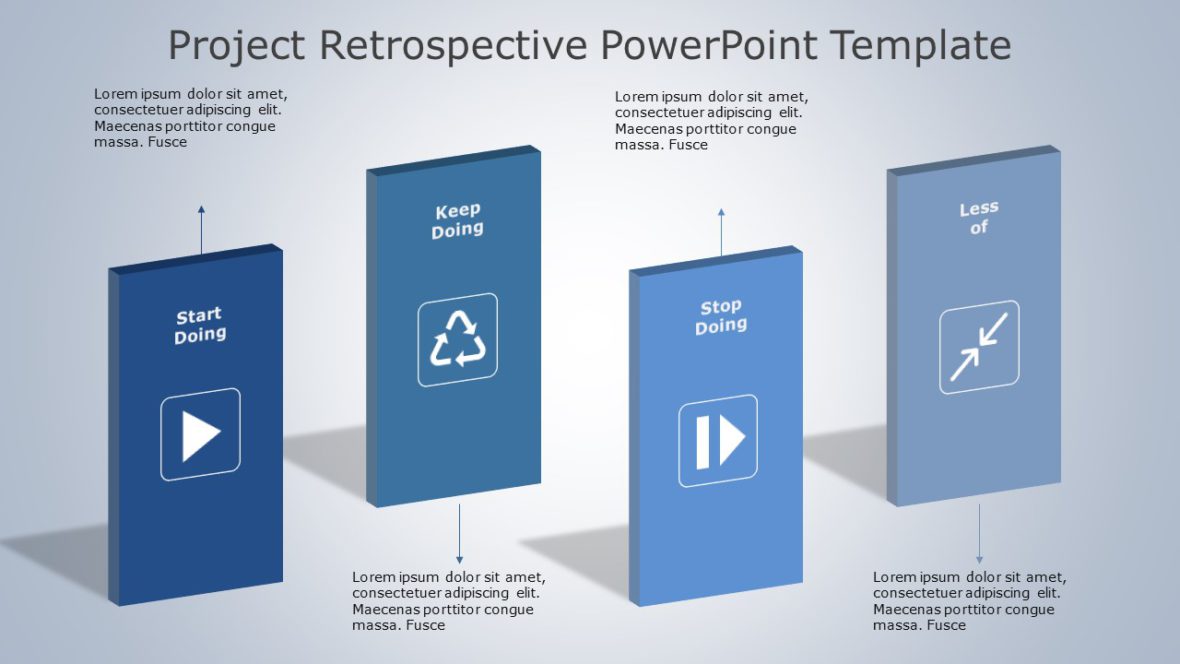 Project Retrospective PowerPoint Template

Lorem ipsum dolor sit amet, consectetuer adipiscing elit. Maecenas porttitor congue massa. Fusce

Start Doing

Keep Doing

Lorem ipsum dolor sit amet, consectetuer adipiscing elit. Maecenas porttitor congue massa. Fusce

Lorem ipsum dolor sit amet, consectetuer adipiscing elit. Maecenas porttitor congue massa. Fusce

Stop Doing

Less of

Lorem ipsum dolor sit amet, consectetuer adipiscing elit. Maecenas porttitor congue massa. Fusce